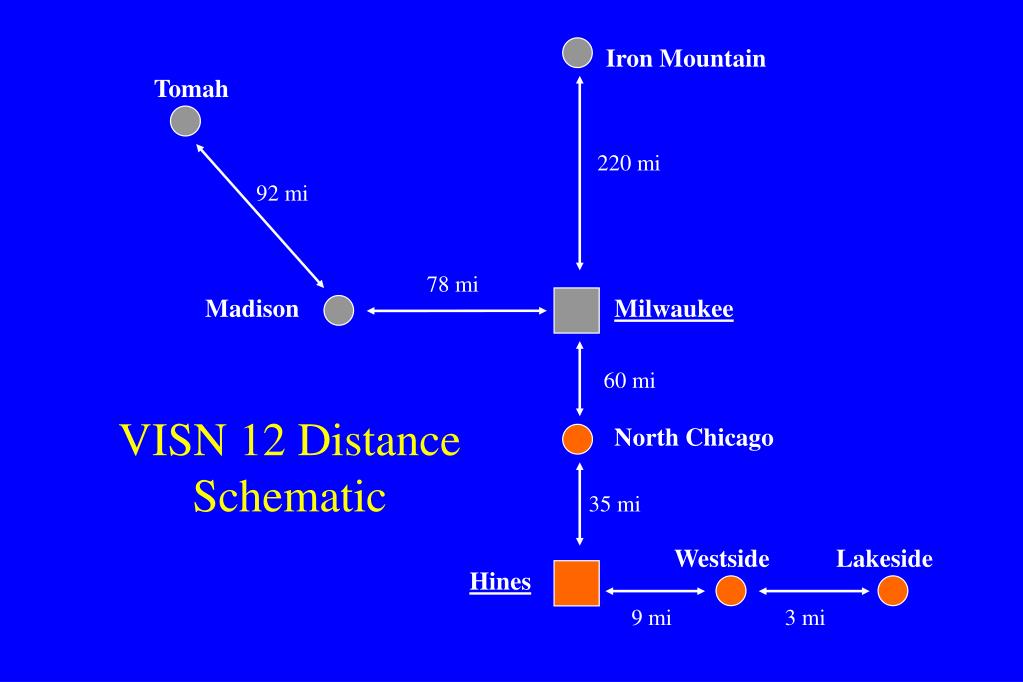 Iron Mountain

Tomah

220 mi

92 mi

78 mi

Madison

Milwaukee

60 mi

VISN 12 Distance Schematic

North Chicago

35 mi

Westside

Lakeside

Hines

9 mi

3 mi